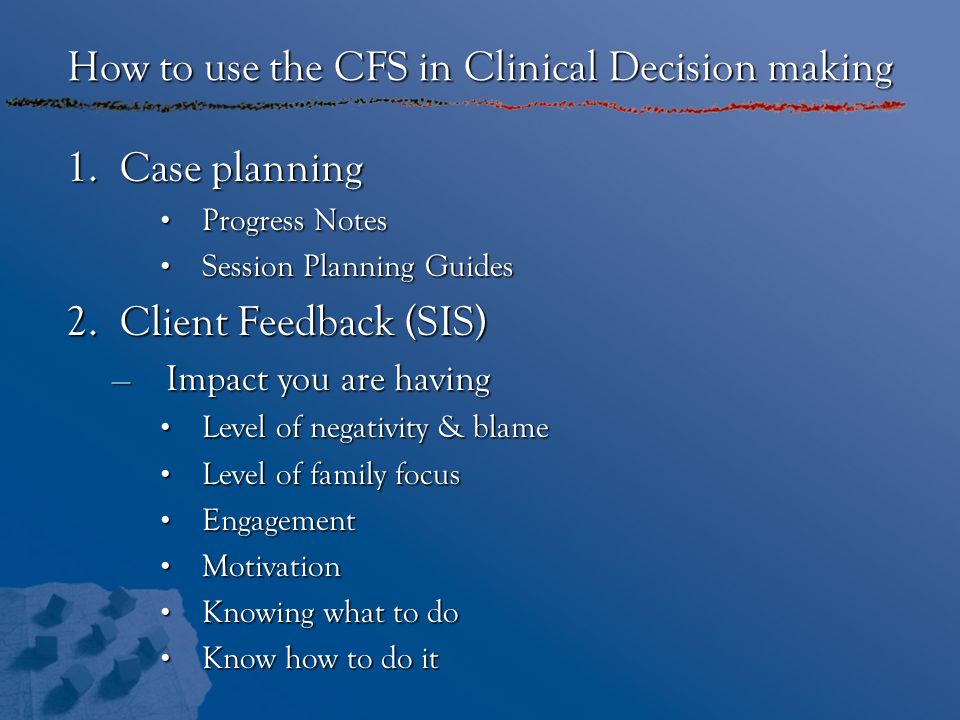 How to use the CFS in Clinical Decision making

1. Case planning
• Progress Notes
• Session Planning Guides

2. Client Feedback (SIS)
– Impact you are having
• Level of negativity & blame
• Level of family focus
• Engagement
• Motivation
• Knowing what to do
• Know how to do it